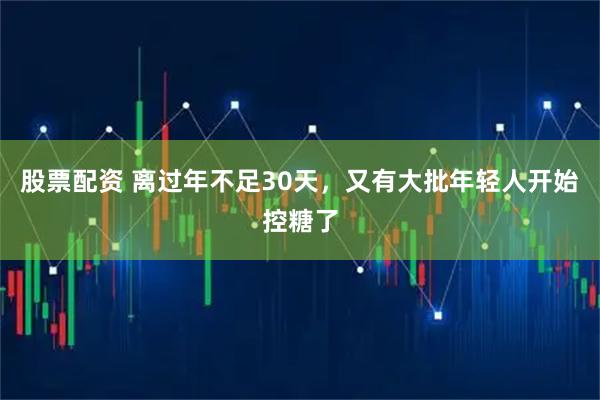 股票配资 离过年不足30天，又有大批年轻人开始控糖了